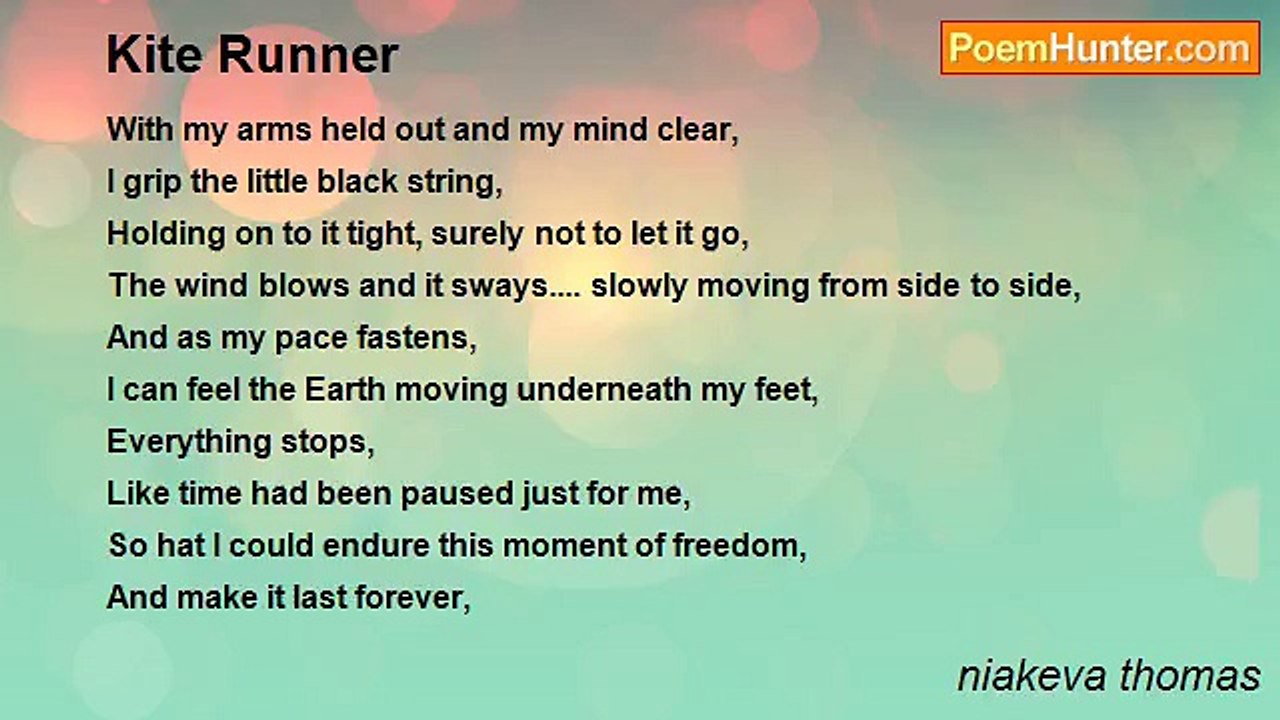 Kite Runner

PoemHunter.com

With my arms held out and my mind clear,
I grip the little black string,
Holding on to it tight, surely not to let it go,
The wind blows and it sways.... slowly moving from side to side,
And as my pace fastens,
I can feel the Earth moving underneath my feet,
Everything stops,
Like time had been paused just for me,
So hat I could endure this moment of freedom,
And make it last forever,

niakeva thomas